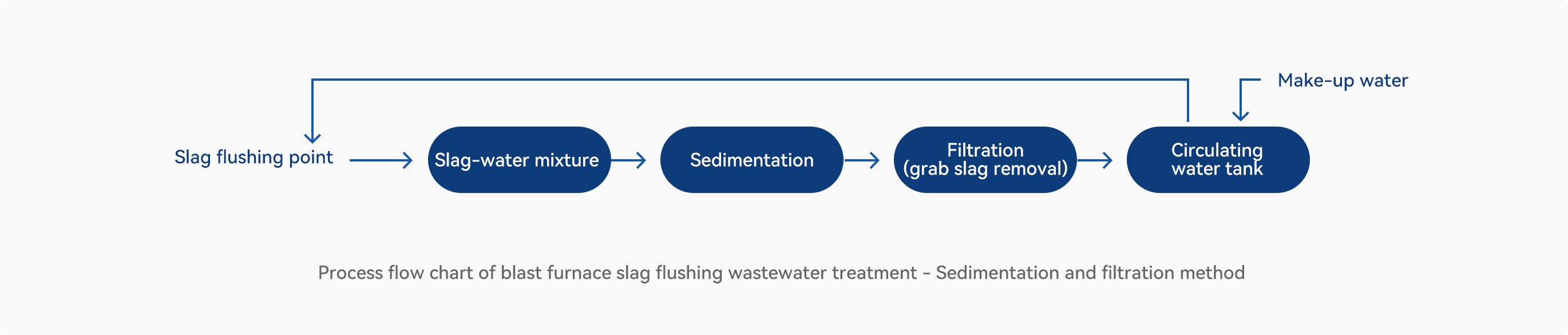 Make-up water

Slag flushing point

Slag-water mixture

Sedimentation

Filtration
(grab slag removal)

Circulating
water tank

Process flow chart of blast furnace slag flushing wastewater treatment - Sedimentation and filtration method